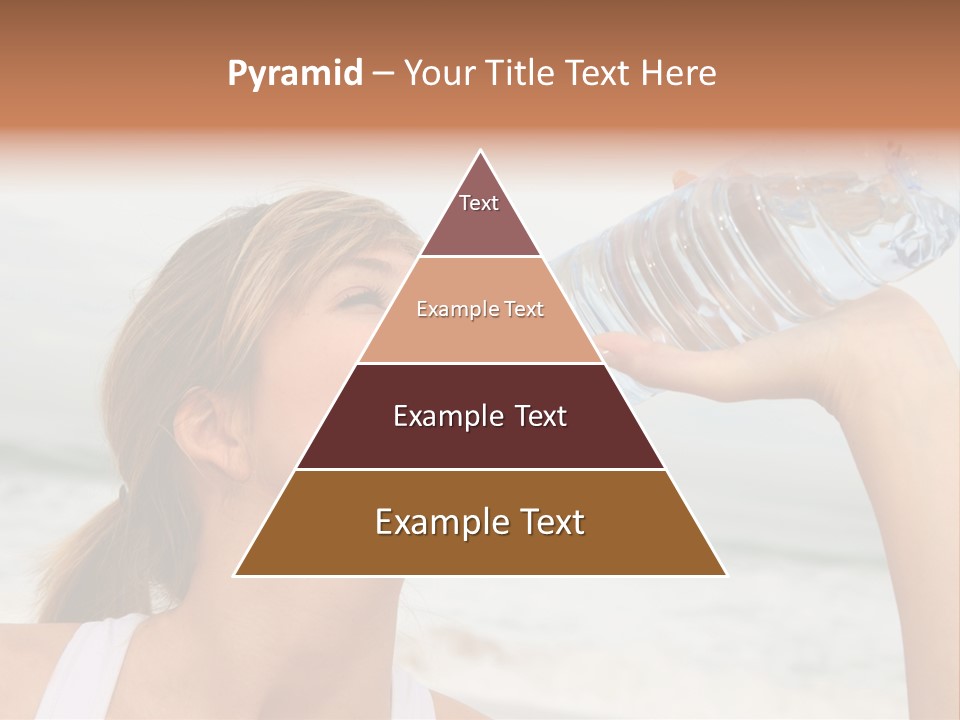 Pyramid – Your Title Text Here

Text

Example Text

Example Text

Example Text